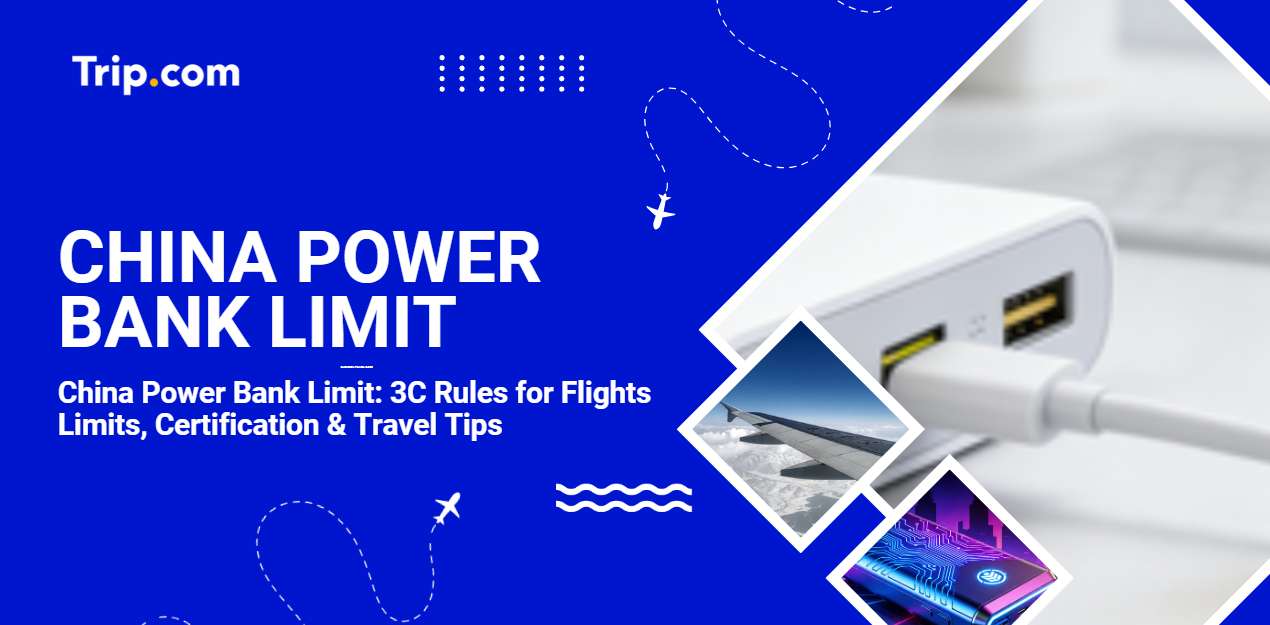 Trip.com

CHINA POWER BANK LIMIT

China Power Bank Limit: 3C Rules for Flights Limits, Certification & Travel Tips